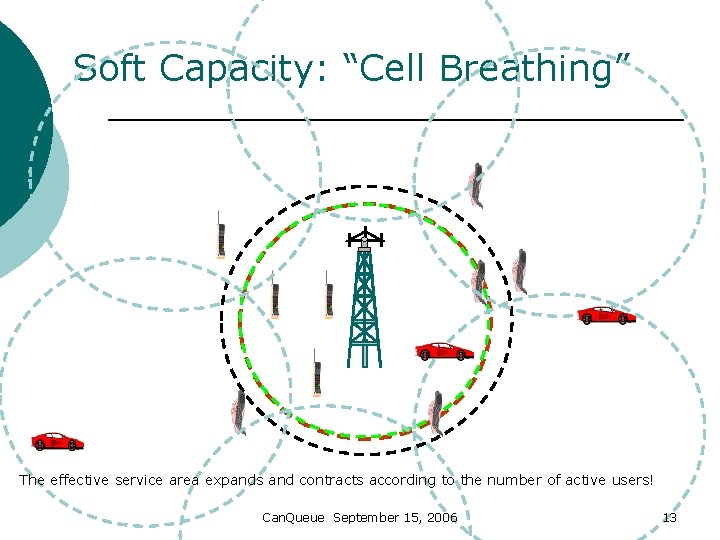 Soft Capacity: “Cell Breathing”

The effective service area expands and contracts according to the number of active users!

CanQueue September 15, 2006

13